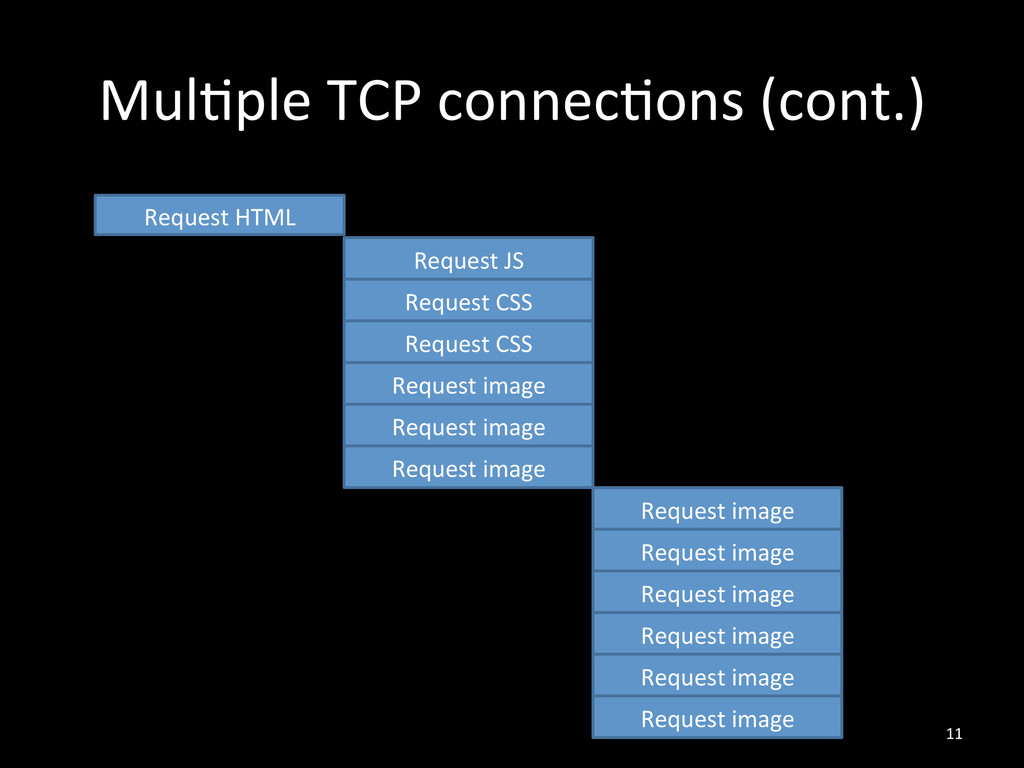 Multiple TCP connections (cont.)

Request HTML

Request JS

Request CSS

Request CSS

Request image

Request image

Request image

Request image

Request image

Request image

Request image

Request image

Request image

11